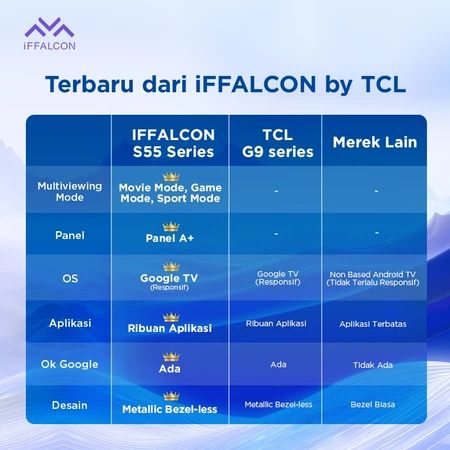 iFFALCON

Terbaru dari iFFALCON by TCL

| | IFFALCON S55 Series | TCL G9 series | Merek Lain |
|---|---|---|---|
| Multiviewing Mode | Movie Mode, Game Mode, Sport Mode | - | - |
| Panel | Panel A+ | - | - |
| OS | Google TV (Responsif) | Google TV (Responsif) | Non Based Android TV (Tidak Terlalu Responsif) |
| Aplikasi | Ribuan Aplikasi | Ribuan Aplikasi | Aplikasi Terbatas |
| Ok Google | Ada | Ada | Tidak Ada |
| Desain | Metallic Bezel-less | Metallic Bezel-less | Bezel Biasa |